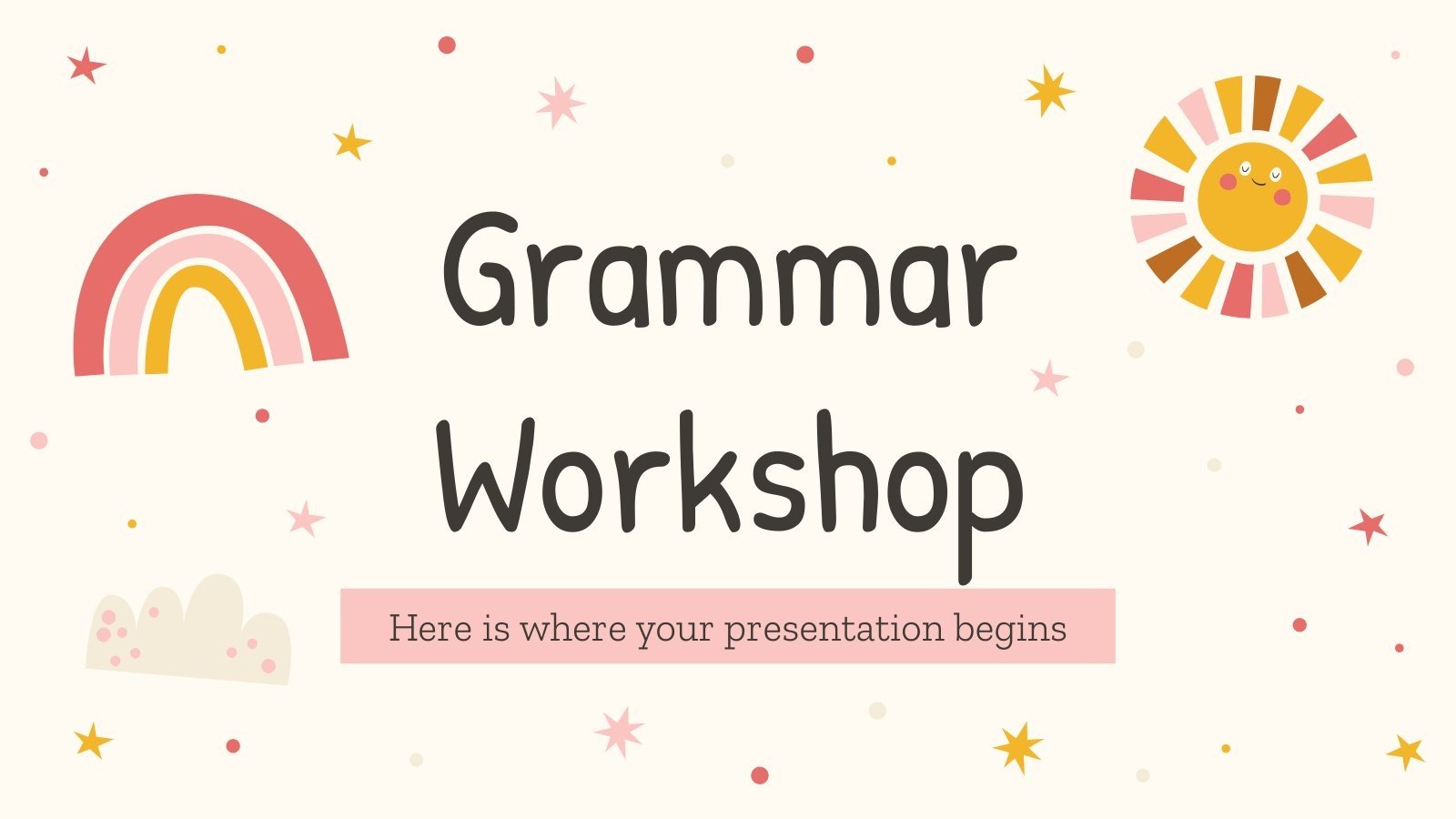 Grammar Workshop

Here is where your presentation begins